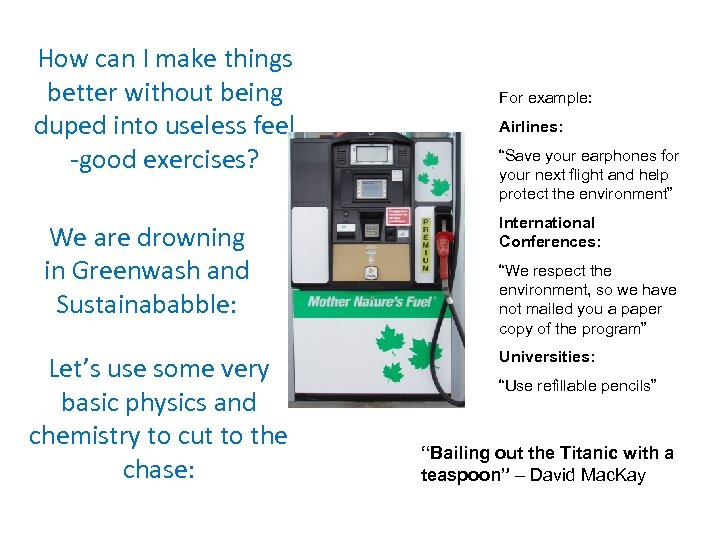 How can I make things better without being duped into useless feel -good exercises?

We are drowning in Greenwash and Sustainababble:

Let's use some very basic physics and chemistry to cut to the chase:

PREMIUM

Mother Nature's Fuel

For example:

Airlines:

"Save your earphones for your next flight and help protect the environment"

International Conferences:

"We respect the environment, so we have not mailed you a paper copy of the program"

Universities:

"Use refillable pencils"

"Bailing out the Titanic with a teaspoon" – David MacKay